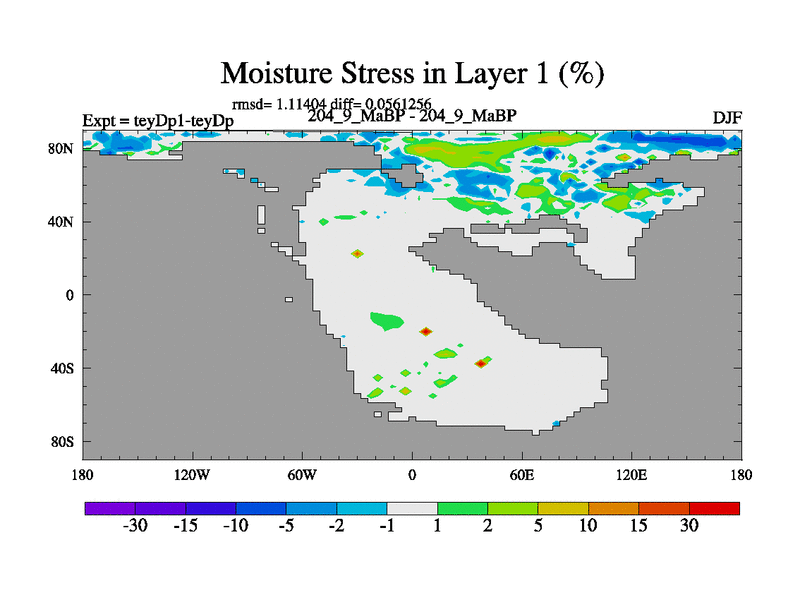 Moisture Stress in Layer 1 (%)

rmsd= 1.11404 diff= 0.0561256

Expt = teyDp1-teyDp

204_9_MaBP - 204_9_MaBP

DJF

80N

40N

0

40S

80S

180

120W

60W

0

60E

120E

180

-30 -15 -10 -5 -2 -1 1 2 5 10 15 30